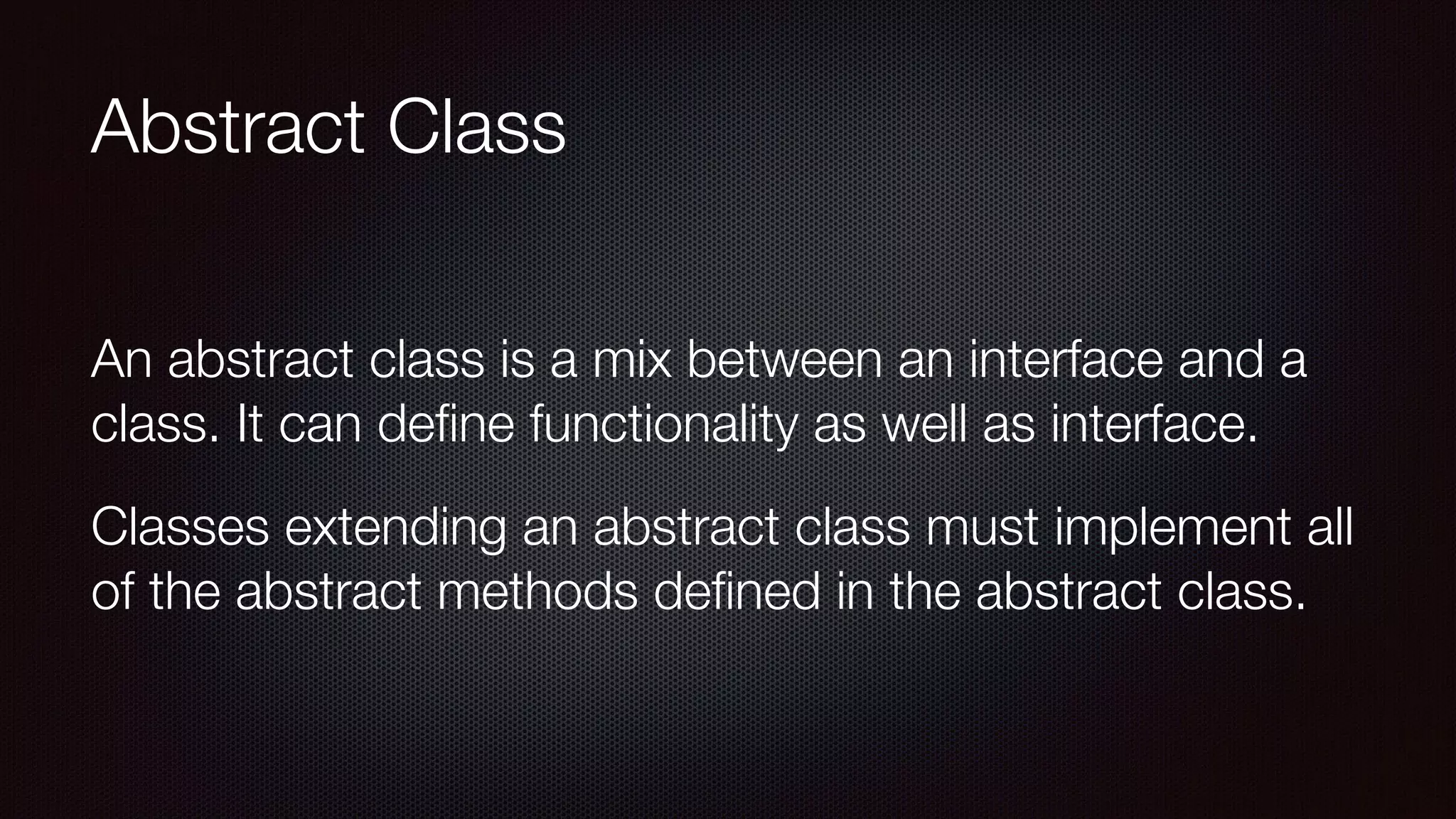 Abstract Class

An abstract class is a mix between an interface and a class. It can define functionality as well as interface.

Classes extending an abstract class must implement all of the abstract methods defined in the abstract class.